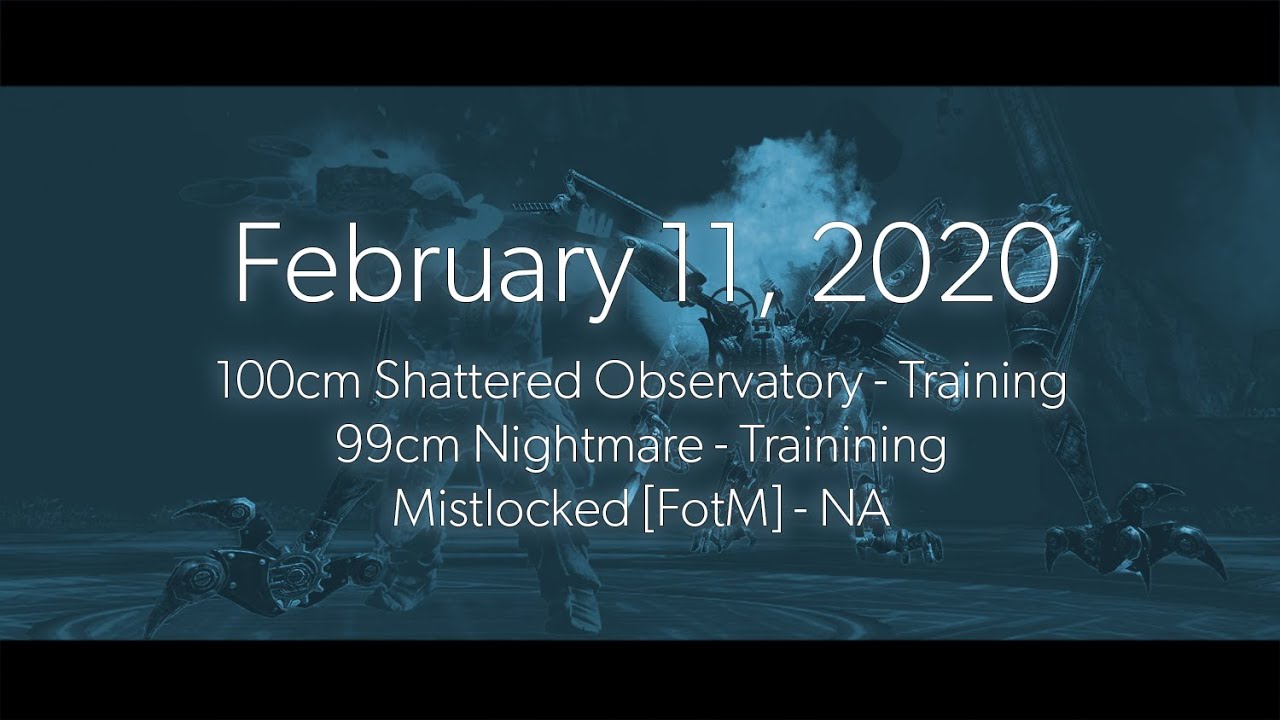 February 11, 2020

100cm Shattered Observatory - Training
99cm Nightmare - Trainining
Mistlocked [FotM] - NA